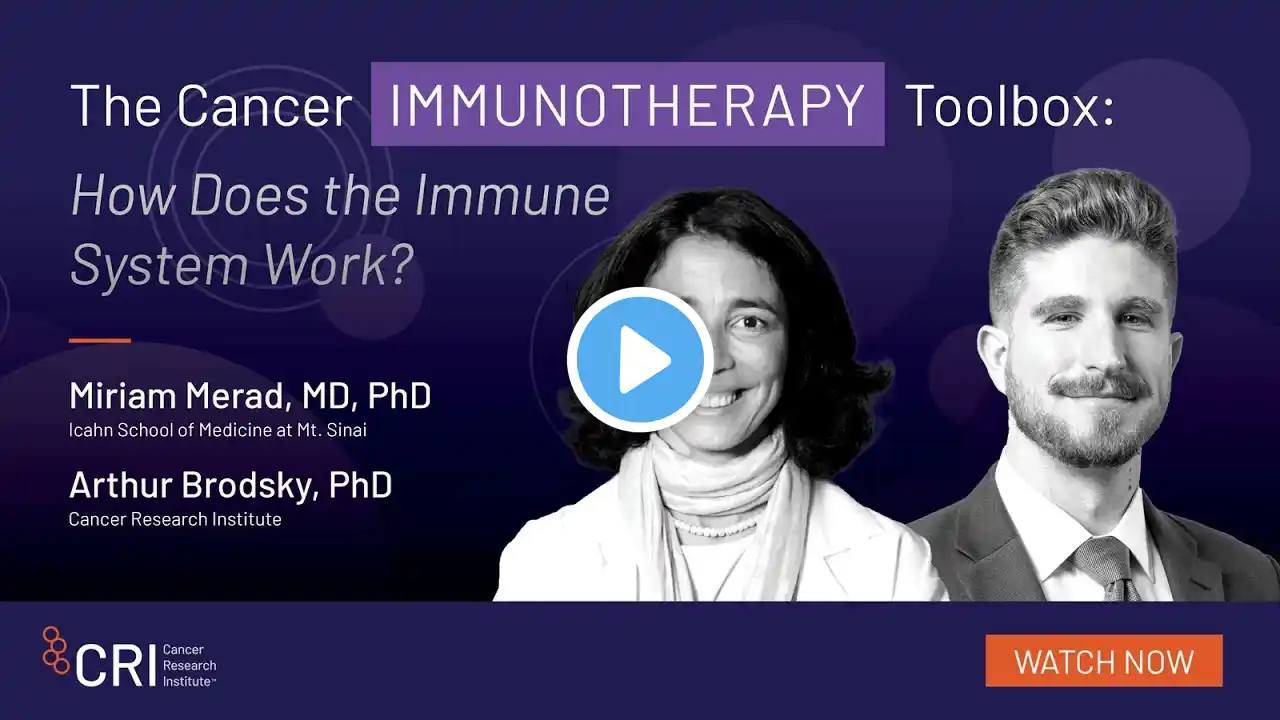 The Cancer IMMUNOTHERAPY Toolbox:

How Does the Immune System Work?

Miriam Merad, MD, PhD
Icahn School of Medicine at Mt. Sinai

Arthur Brodsky, PhD
Cancer Research Institute

CRI Cancer Research Institute™

WATCH NOW